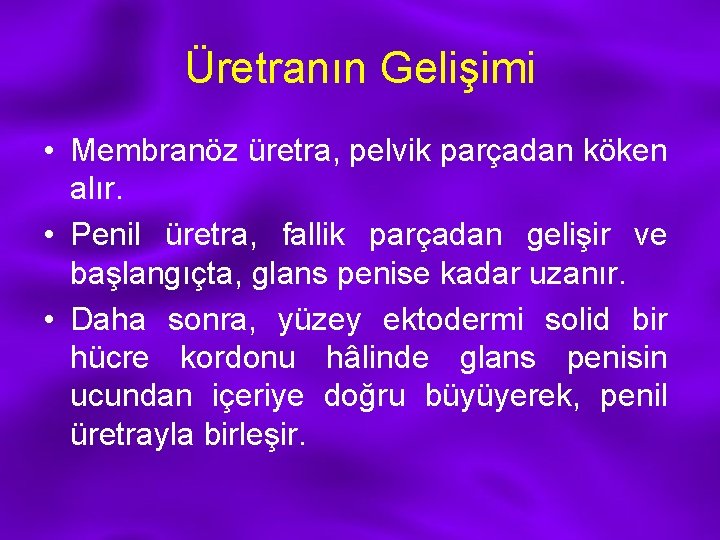 Üretranın Gelişimi

• Membranöz üretra, pelvik parçadan köken alır.
• Penil üretra, fallik parçadan gelişir ve başlangıçta, glans penise kadar uzanır.
• Daha sonra, yüzey ektodermi solid bir hücre kordonu hâlinde glans penisin ucundan içeriye doğru büyüyerek, penil üretrayla birleşir.